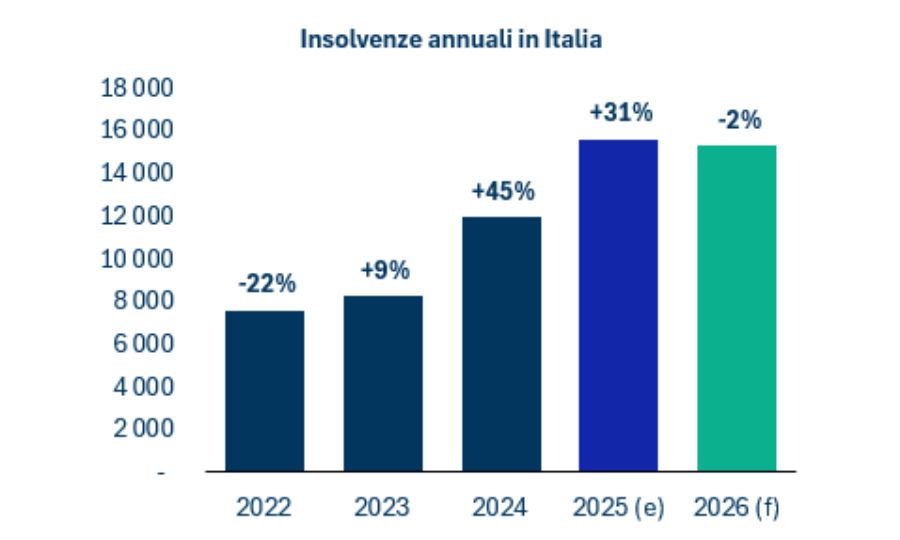 Insolvenze annuali in Italia

18 000
16 000
14 000
12 000
10 000
8 000
6 000
4 000
2 000
-

-22%
+9%
+45%
+31%
-2%

2022
2023
2024
2025 (e)
2026 (f)